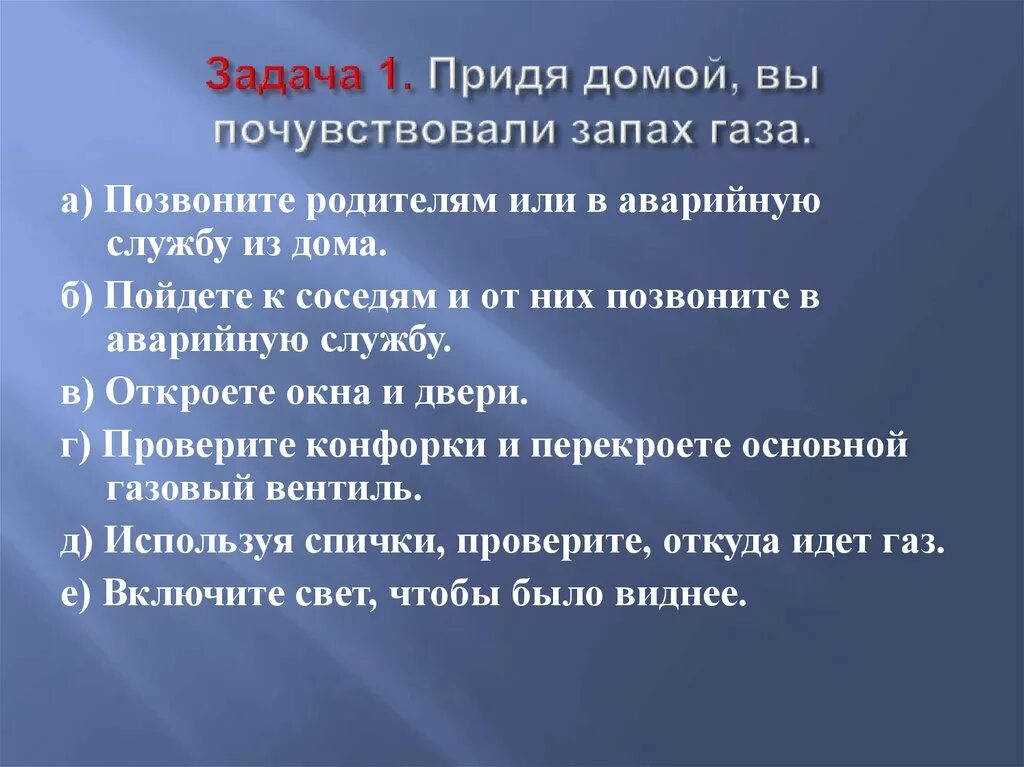 Задача 1. Придя домой, вы почувствовали запах газа.

а) Позвоните родителям или в аварийную службу из дома.

б) Пойдете к соседям и от них позвоните в аварийную службу.

в) Откроете окна и двери.

г) Проверите конфорки и перекроете основной газовый вентиль.

д) Используя спички, проверите, откуда идет газ.

е) Включите свет, чтобы было виднее.